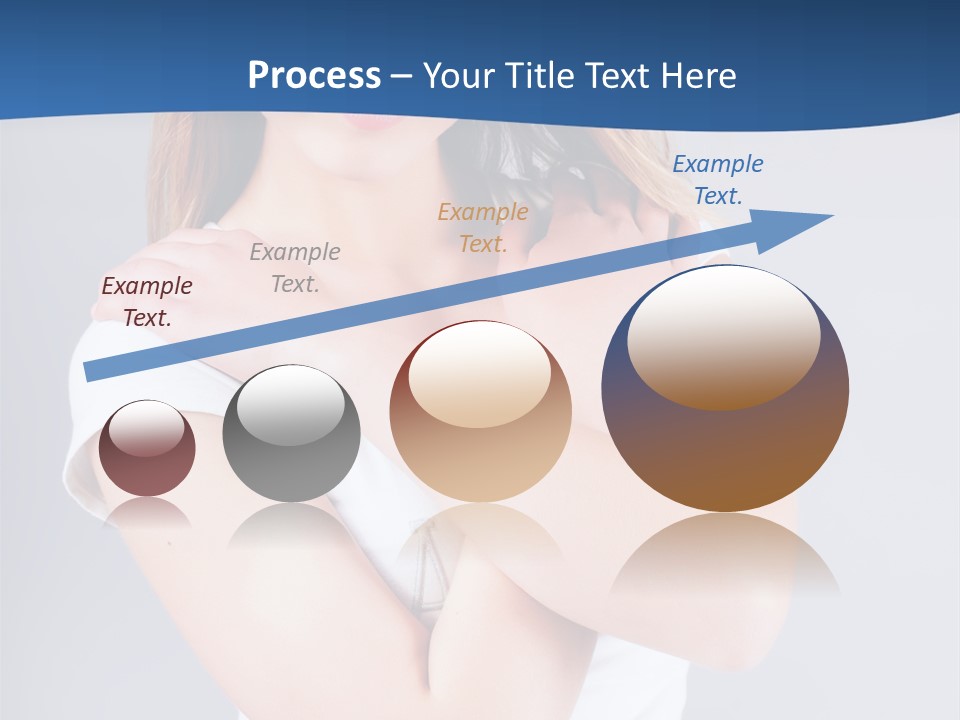 Process – Your Title Text Here

Example Text.

Example Text.

Example Text.

Example Text.